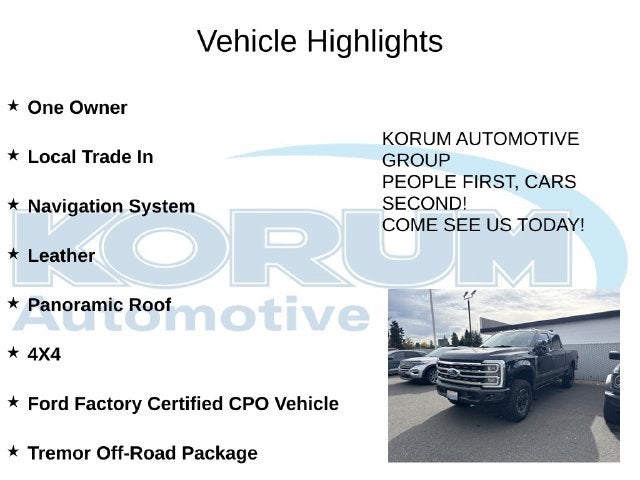 Vehicle Highlights

★ One Owner

★ Local Trade In

★ Navigation System

★ Leather

★ Panoramic Roof

★ 4X4

★ Ford Factory Certified CPO Vehicle

★ Tremor Off-Road Package

KORUM AUTOMOTIVE GROUP
PEOPLE FIRST, CARS SECOND!
COME SEE US TODAY!

KORUM Automotive